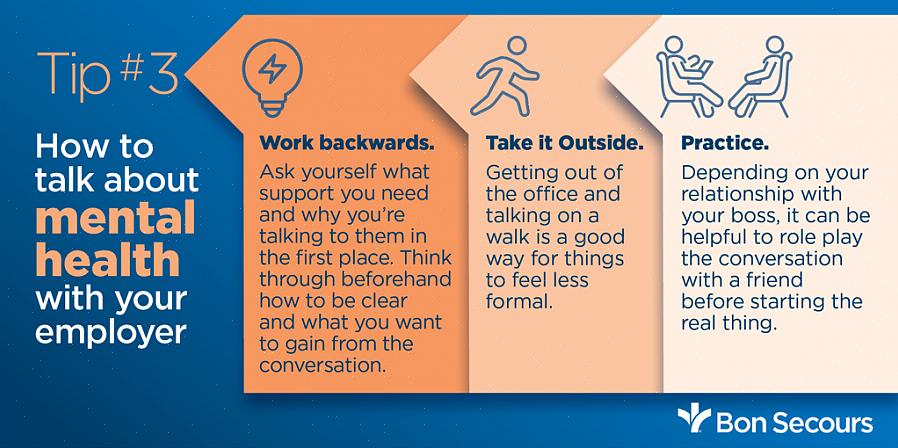 Tip #3

How to talk about mental health with your employer

Work backwards.
Ask yourself what support you need and why you're talking to them in the first place. Think through beforehand how to be clear and what you want to gain from the conversation.

Take it Outside.
Getting out of the office and talking on a walk is a good way for things to feel less formal.

Practice.
Depending on your relationship with your boss, it can be helpful to role play the conversation with a friend before starting the real thing.

Bon Secours